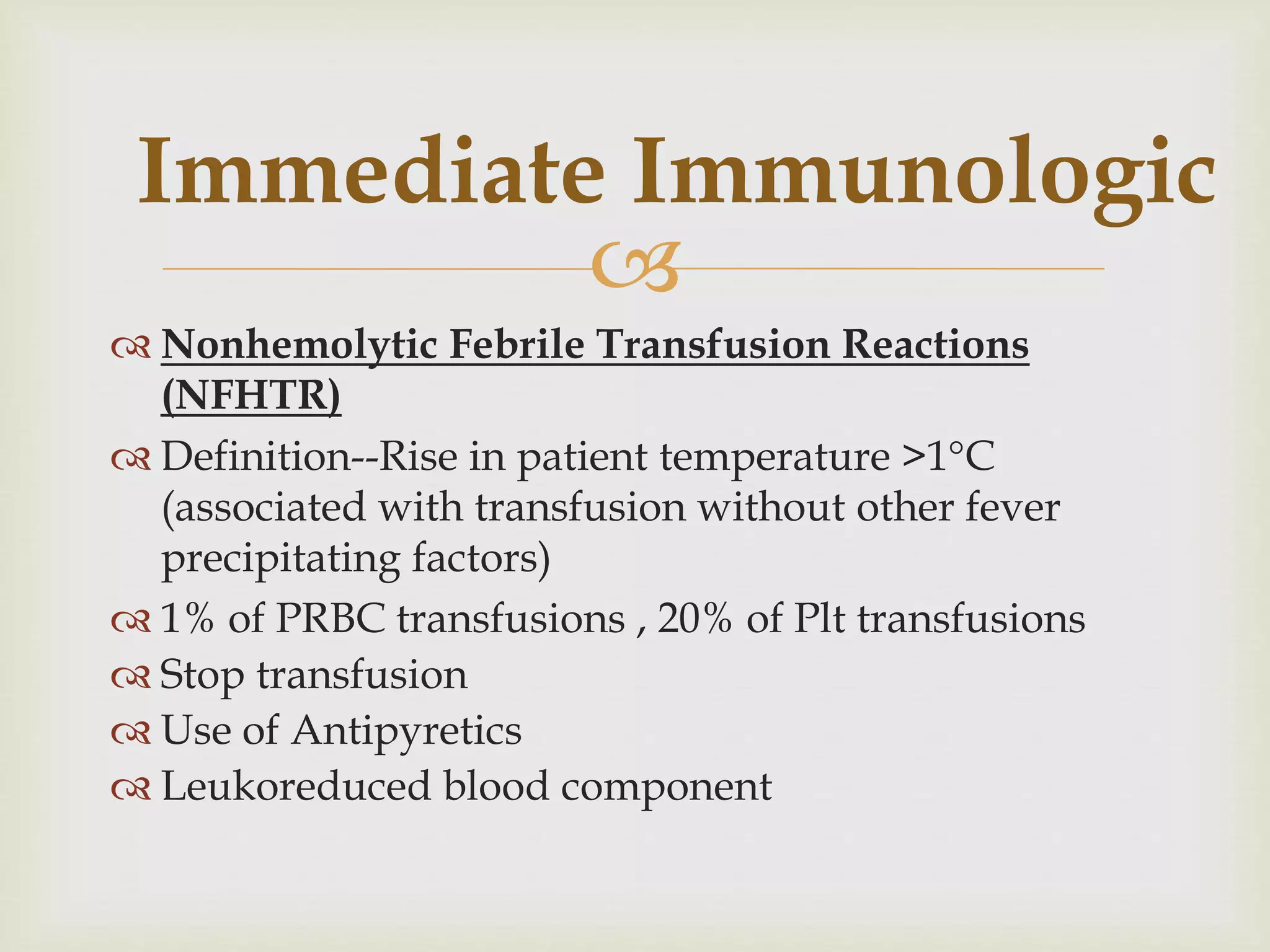 Immediate Immunologic

Nonhemolytic Febrile Transfusion Reactions (NFHTR)

Definition--Rise in patient temperature >1°C (associated with transfusion without other fever precipitating factors)

1% of PRBC transfusions , 20% of Plt transfusions

Stop transfusion

Use of Antipyretics

Leukoreduced blood component